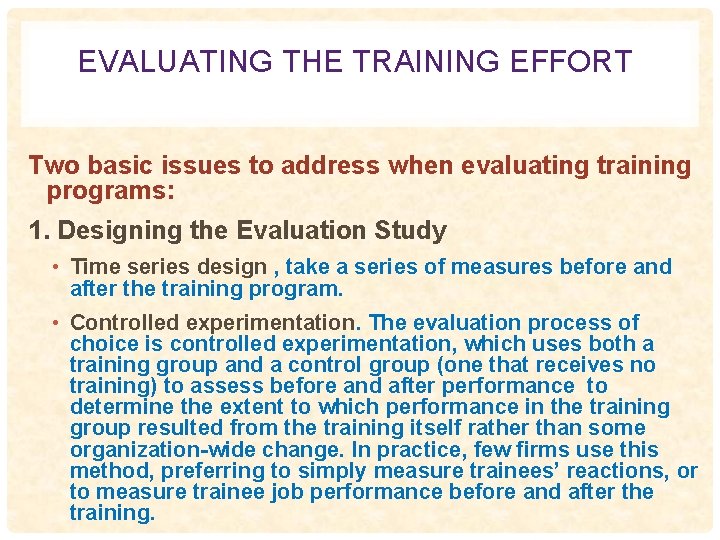 EVALUATING THE TRAINING EFFORT

Two basic issues to address when evaluating training programs:

1. Designing the Evaluation Study

• Time series design , take a series of measures before and after the training program.

• Controlled experimentation. The evaluation process of choice is controlled experimentation, which uses both a training group and a control group (one that receives no training) to assess before and after performance to determine the extent to which performance in the training group resulted from the training itself rather than some organization-wide change. In practice, few firms use this method, preferring to simply measure trainees' reactions, or to measure trainee job performance before and after the training.